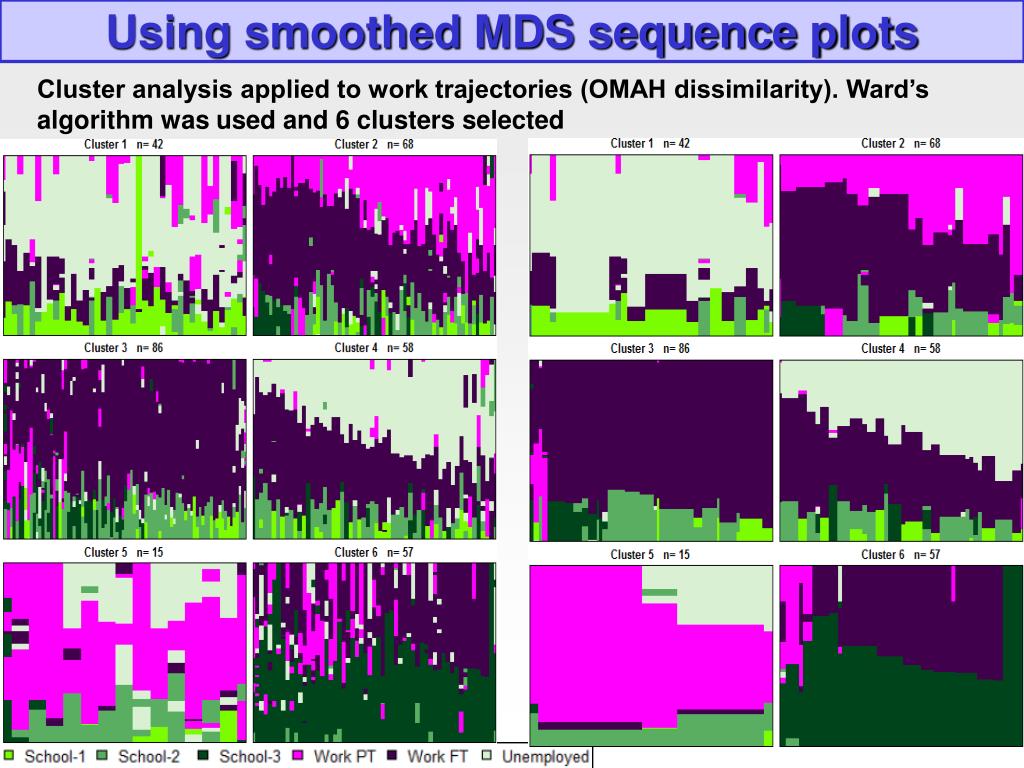 Using smoothed MDS sequence plots

Cluster analysis applied to work trajectories (OMAH dissimilarity). Ward's algorithm was used and 6 clusters selected

Cluster 1 n= 42
Cluster 2 n= 68
Cluster 3 n= 86
Cluster 4 n= 58
Cluster 5 n= 15
Cluster 6 n= 57

Cluster 1 n= 42
Cluster 2 n= 68
Cluster 3 n= 86
Cluster 4 n= 58
Cluster 5 n= 15
Cluster 6 n= 57

School-1 School-2 School-3 Work PT Work FT Unemployed